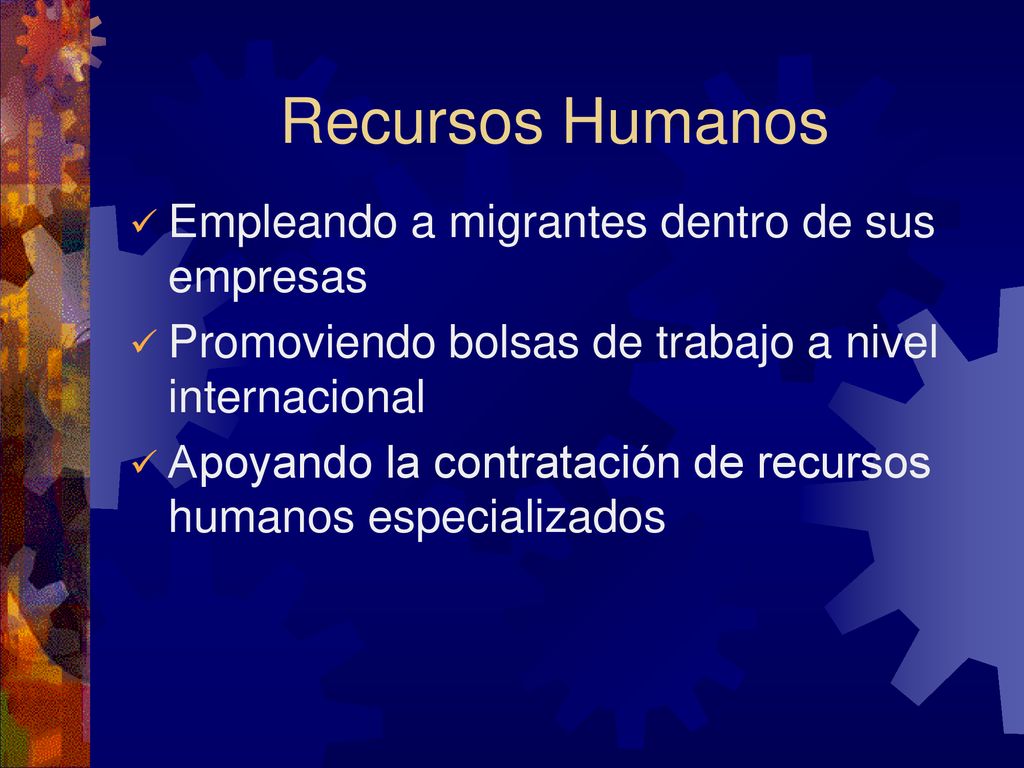 Recursos Humanos

✓ Empleando a migrantes dentro de sus empresas

✓ Promoviendo bolsas de trabajo a nivel internacional

✓ Apoyando la contratación de recursos humanos especializados